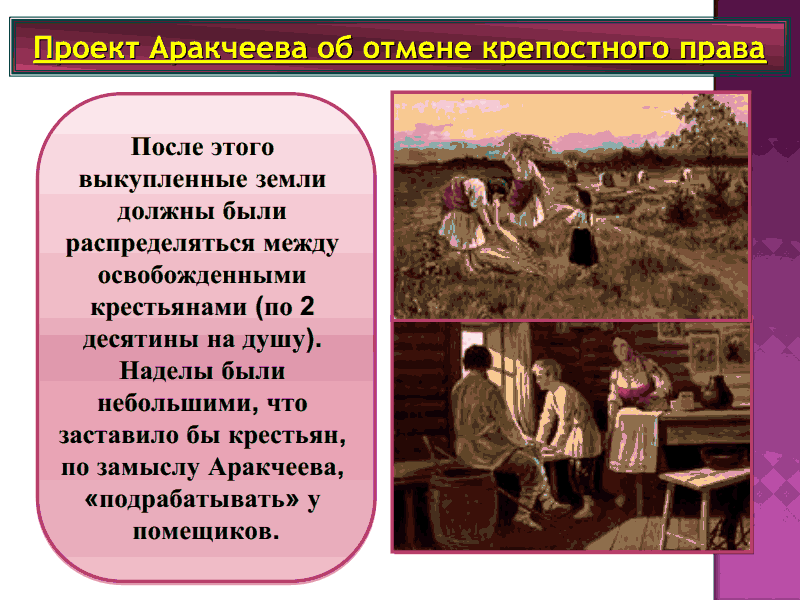 Проект Аракчеева об отмене крепостного права

После этого выкупленные земли должны были распределяться между освобожденными крестьянами (по 2 десятины на душу). Наделы были небольшими, что заставило бы крестьян, по замыслу Аракчеева, «подрабатывать» у помещиков.